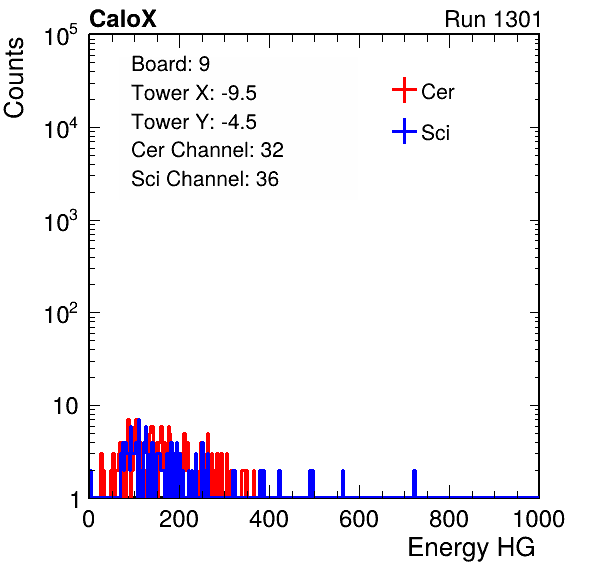 CaloX

Run 1301

Counts

$10^5$

$10^4$

$10^3$

$10^2$

10

1

Board: 9
Tower X: -9.5
Tower Y: -4.5
Cer Channel: 32
Sci Channel: 36

Cer
Sci

0 200 400 600 800 1000

Energy HG